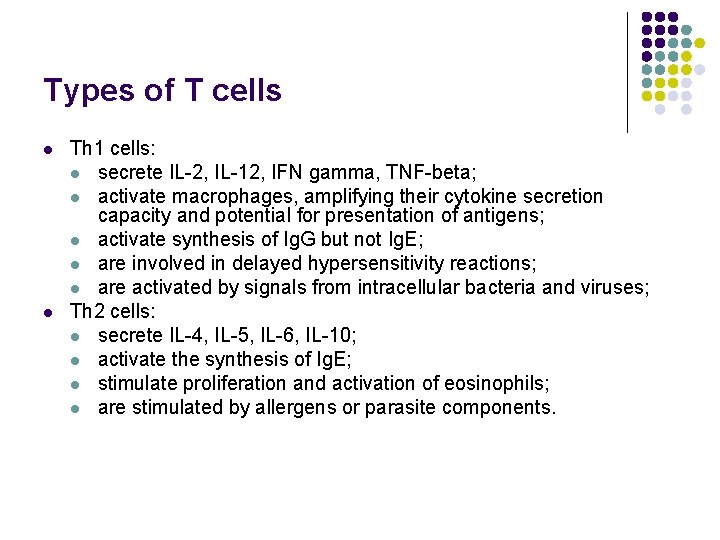 Types of T cells

- Th1 cells:
  - secrete IL-2, IL-12, IFN gamma, TNF-beta;
  - activate macrophages, amplifying their cytokine secretion capacity and potential for presentation of antigens;
  - activate synthesis of IgG but not IgE;
  - are involved in delayed hypersensitivity reactions;
  - are activated by signals from intracellular bacteria and viruses;
- Th2 cells:
  - secrete IL-4, IL-5, IL-6, IL-10;
  - activate the synthesis of IgE;
  - stimulate proliferation and activation of eosinophils;
  - are stimulated by allergens or parasite components.